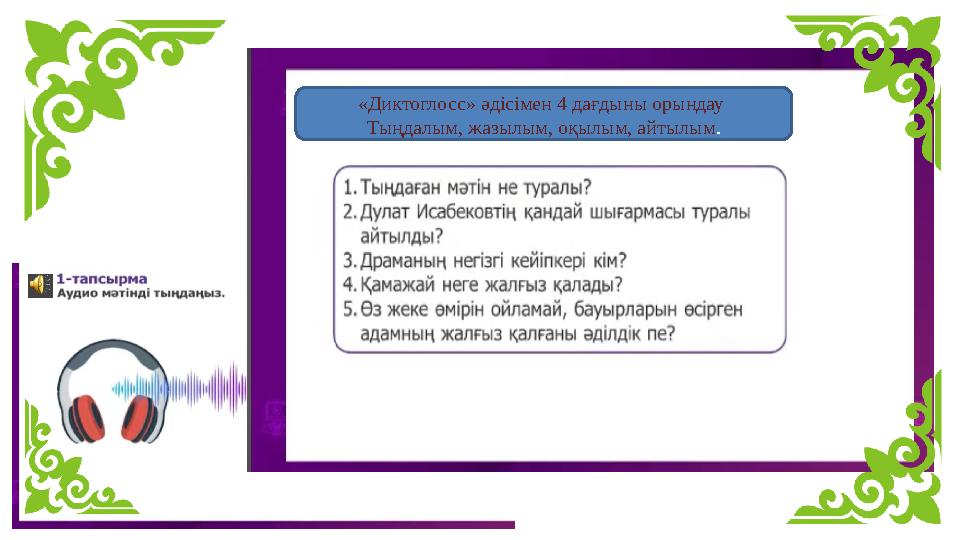 «Диктоглосс» әдісімен 4 дағдыны орындау
Тыңдалым, жазылым, оқылым, айтылым.

1. Тыңдаған мәтін не туралы?
2. Дулат Исабековтің қандай шығармасы туралы айтылды?
3. Драманың негізгі кейіпкері кім?
4. Қамажай неге жалғыз қалады?
5. Өз жеке өмірін ойламай, бауырларын өсірген адамның жалғыз қалғаны әділдік пе?

1-тапсырма
Аудио мәтінді тыңдаңыз.